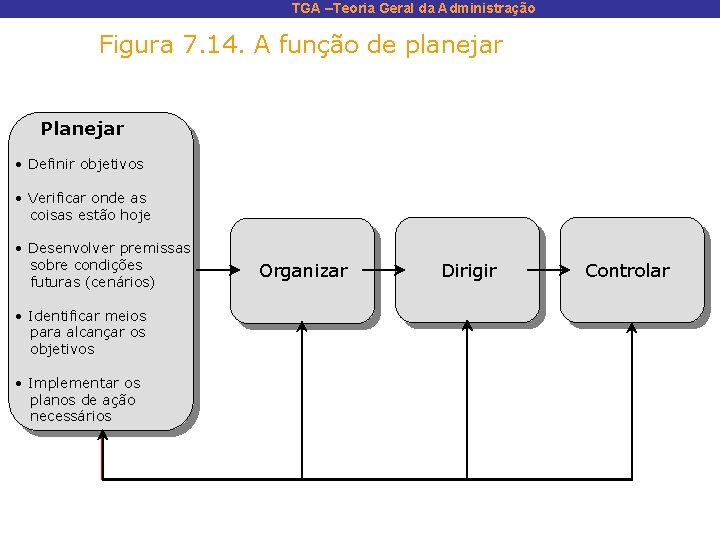 TGA –Teoria Geral da Administração

Figura 7.14. A função de planejar

Planejar

• Definir objetivos

• Verificar onde as coisas estão hoje

• Desenvolver premissas sobre condições futuras (cenários)

• Identificar meios para alcançar os objetivos

• Implementar os planos de ação necessários

Organizar

Dirigir

Controlar